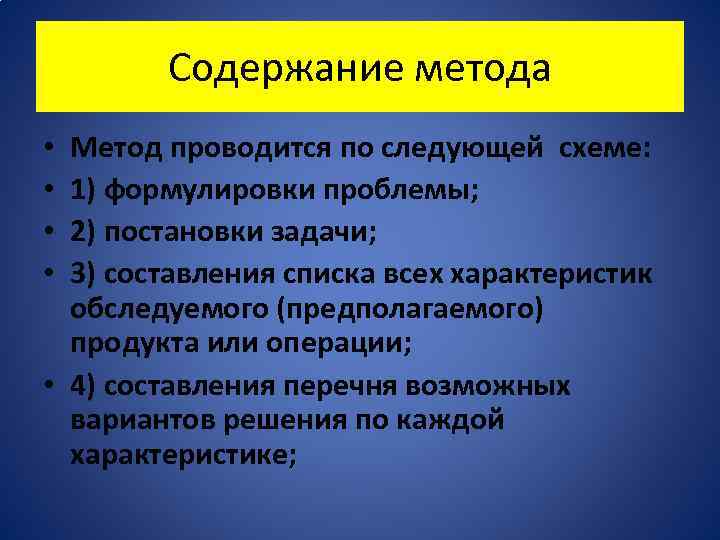 Содержание метода

• Метод проводится по следующей схеме:
• 1) формулировки проблемы;
• 2) постановки задачи;
• 3) составления списка всех характеристик обследуемого (предполагаемого) продукта или операции;
• 4) составления перечня возможных вариантов решения по каждой характеристике;